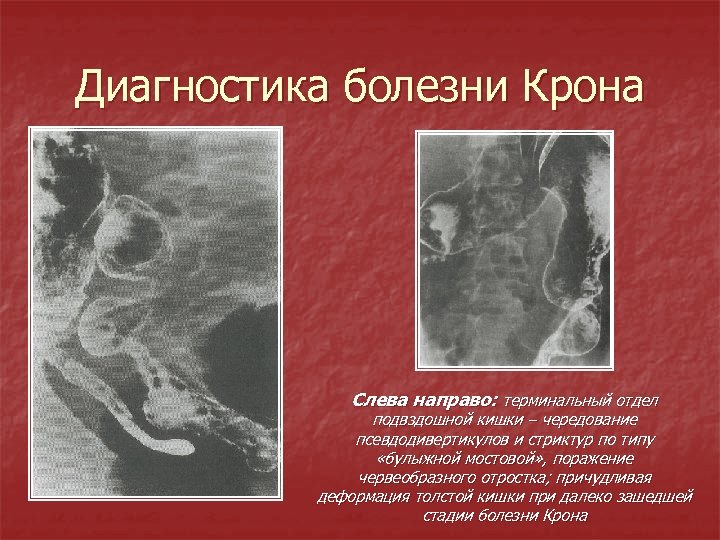 Диагностика болезни Крона

Слева направо: терминальный отдел подвздошной кишки – чередование псевдодивертикулов и стриктур по типу «булыжной мостовой», поражение червеобразного отростка; причудливая деформация толстой кишки при далеко зашедшей стадии болезни Крона